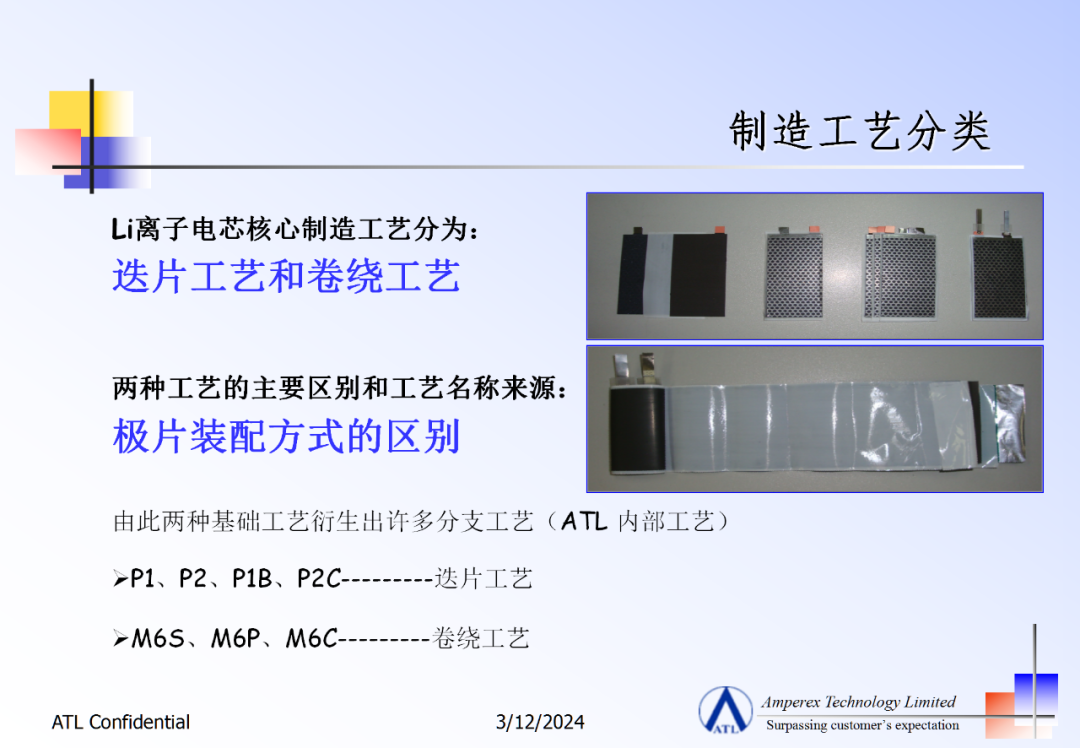 制造工艺分类

Li离子电芯核心制造工艺分为：
迭片工艺和卷绕工艺

两种工艺的主要区别和工艺名称来源：
极片装配方式的区别

由此两种基础工艺衍生出许多分支工艺（ATL 内部工艺）

➢P1、P2、P1B、P2C---------迭片工艺

➢M6S、M6P、M6C---------卷绕工艺

ATL Confidential

3/12/2024

ATL

Amperex Technology Limited
Surpassing customer's expectation